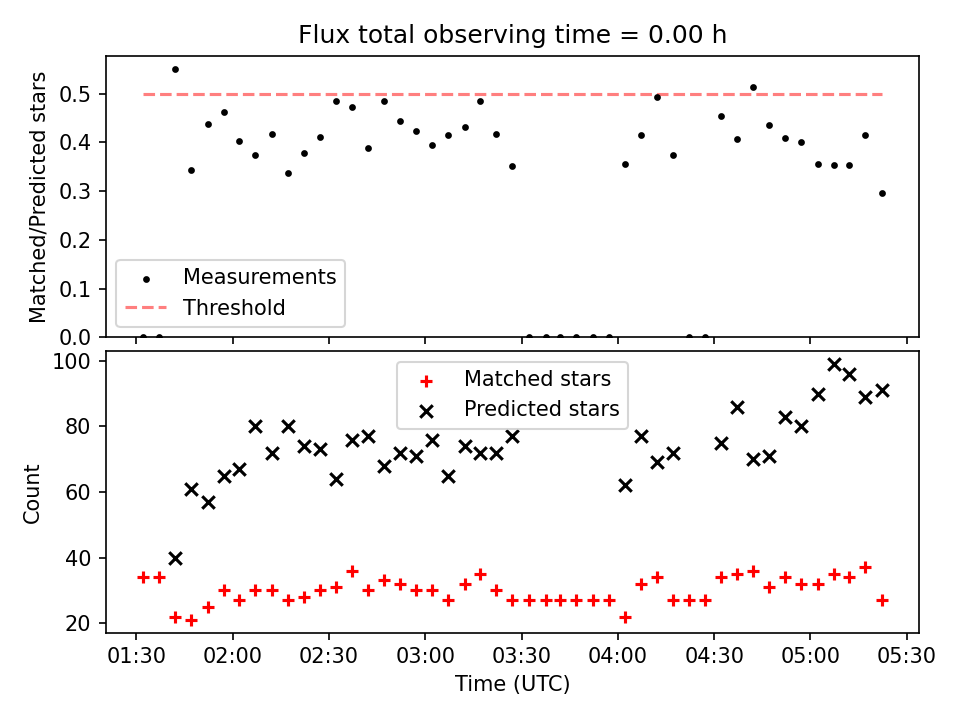 Flux total observing time = 0.00 h

Matched/Predicted stars

0.5
0.4
0.3
0.2
0.1
0.0

Measurements
Threshold

Count

100
80
60
40
20

Matched stars
Predicted stars

01:30 02:00 02:30 03:00 03:30 04:00 04:30 05:00 05:30

Time (UTC)